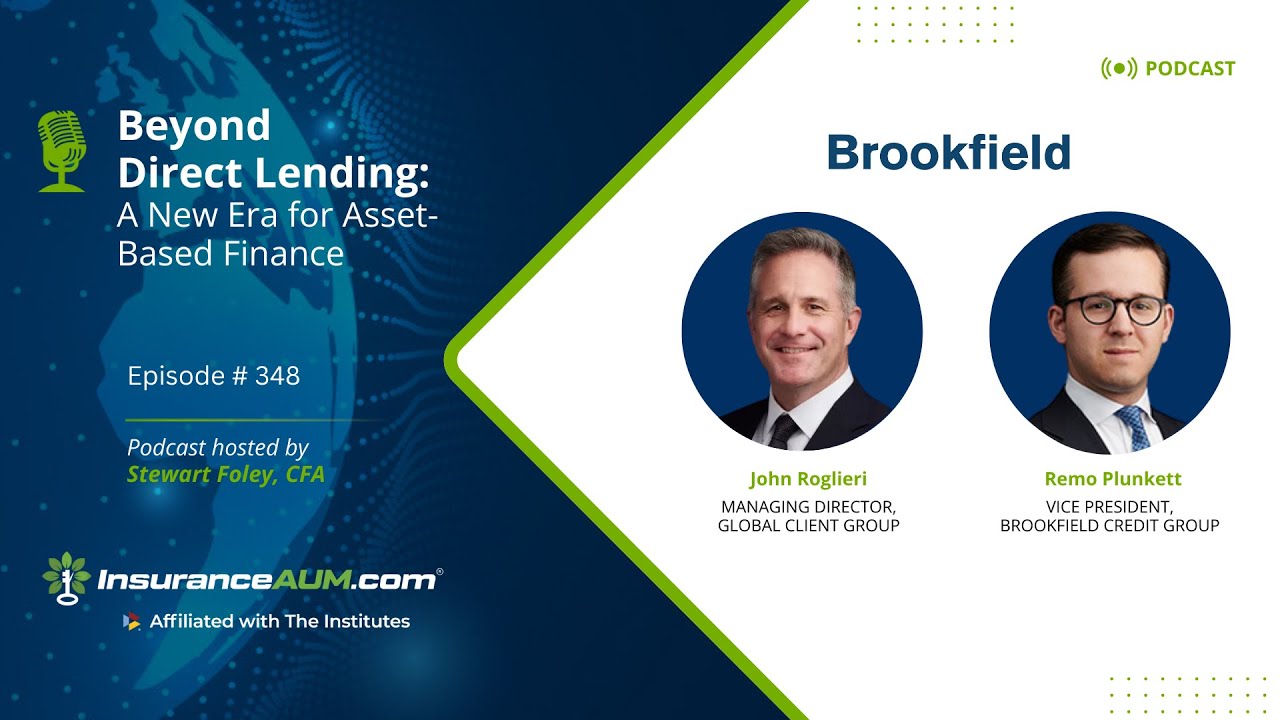 Beyond Direct Lending: A New Era for Asset-Based Finance

Episode # 348

Podcast hosted by Stewart Foley, CFA

InsuranceAUM.com®

Affiliated with The Institutes

PODCAST

Brookfield

John Roglieri
MANAGING DIRECTOR, GLOBAL CLIENT GROUP

Remo Plunkett
VICE PRESIDENT, BROOKFIELD CREDIT GROUP